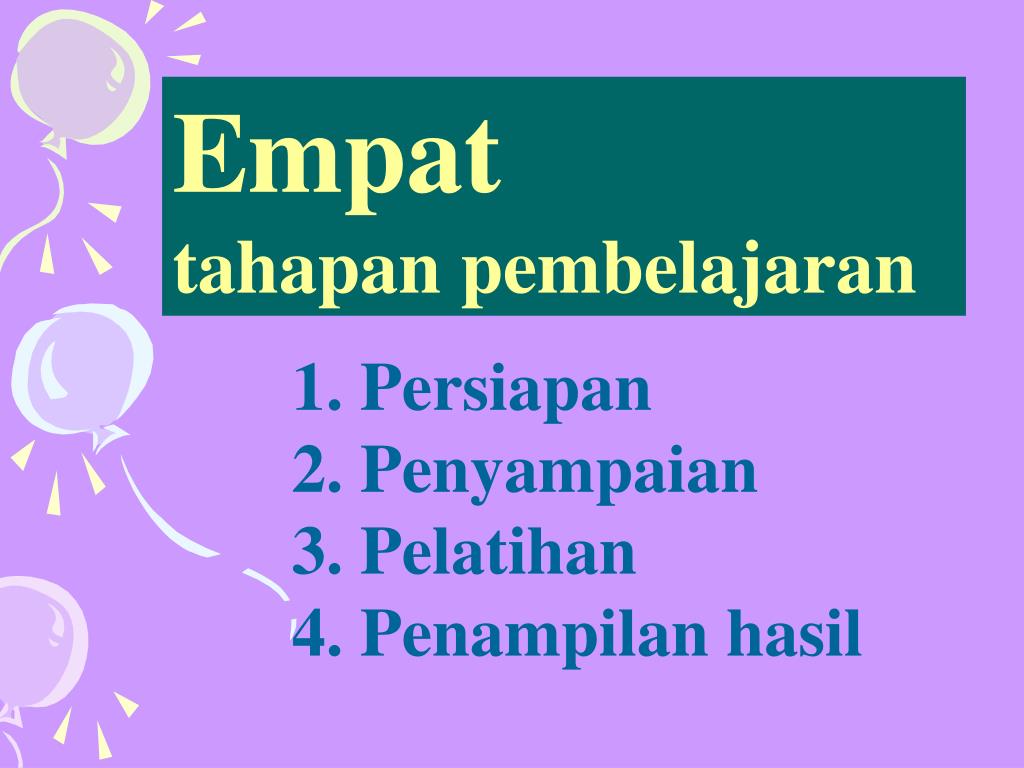 Empat
tahapan pembelajaran

1. Persiapan
2. Penyampaian
3. Pelatihan
4. Penampilan hasil